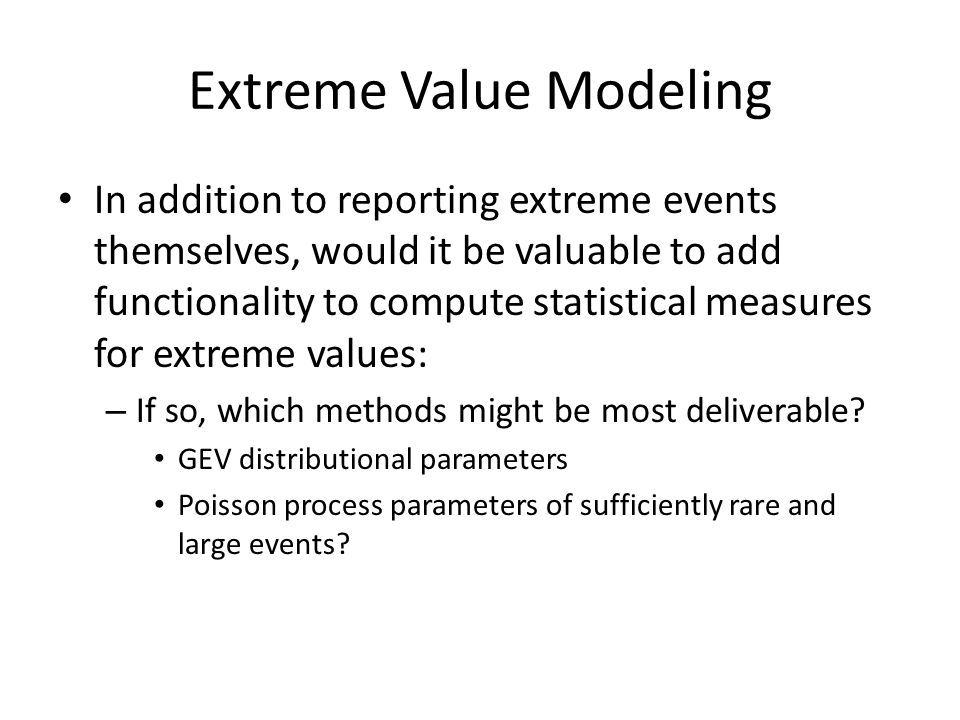 Extreme Value Modeling

• In addition to reporting extreme events themselves, would it be valuable to add functionality to compute statistical measures for extreme values:

– If so, which methods might be most deliverable?

• GEV distributional parameters

• Poisson process parameters of sufficiently rare and large events?